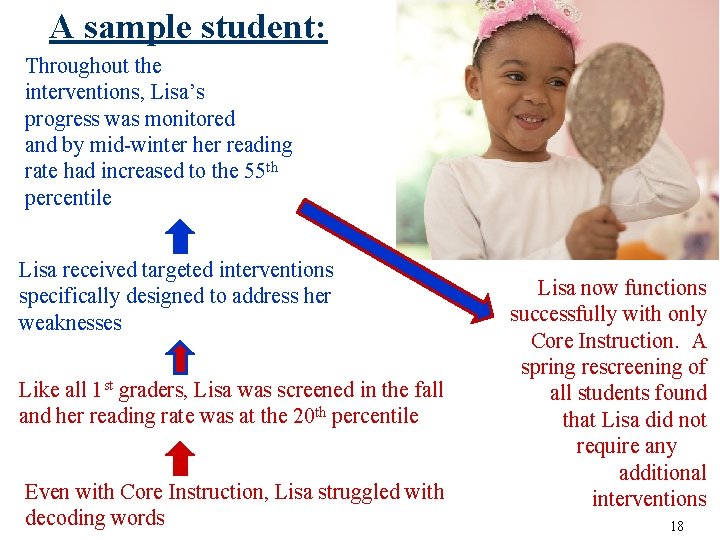 A sample student:

Throughout the interventions, Lisa's progress was monitored and by mid-winter her reading rate had increased to the 55$^{th}$ percentile

Lisa received targeted interventions specifically designed to address her weaknesses

Like all 1$^{st}$ graders, Lisa was screened in the fall and her reading rate was at the 20$^{th}$ percentile

Even with Core Instruction, Lisa struggled with decoding words

Lisa now functions successfully with only Core Instruction. A spring rescreening of all students found that Lisa did not require any additional interventions

18